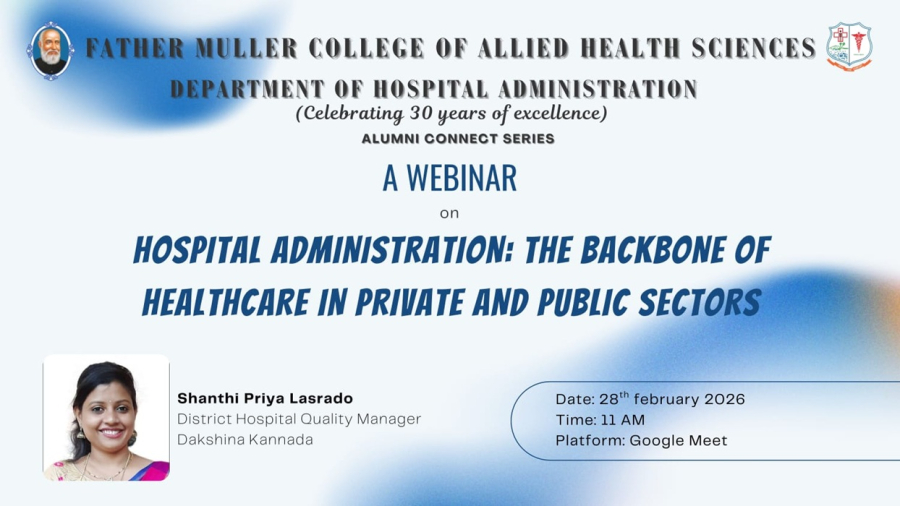 FATHER MULLER COLLEGE OF ALLIED HEALTH SCIENCES
DEPARTMENT OF HOSPITAL ADMINISTRATION
(Celebrating 30 years of excellence)
ALUMNI CONNECT SERIES

A WEBINAR
on
HOSPITAL ADMINISTRATION: THE BACKBONE OF HEALTHCARE IN PRIVATE AND PUBLIC SECTORS

Shanthi Priya Lasrado
District Hospital Quality Manager
Dakshina Kannada

Date: 28$^{th}$ february 2026
Time: 11 AM
Platform: Google Meet